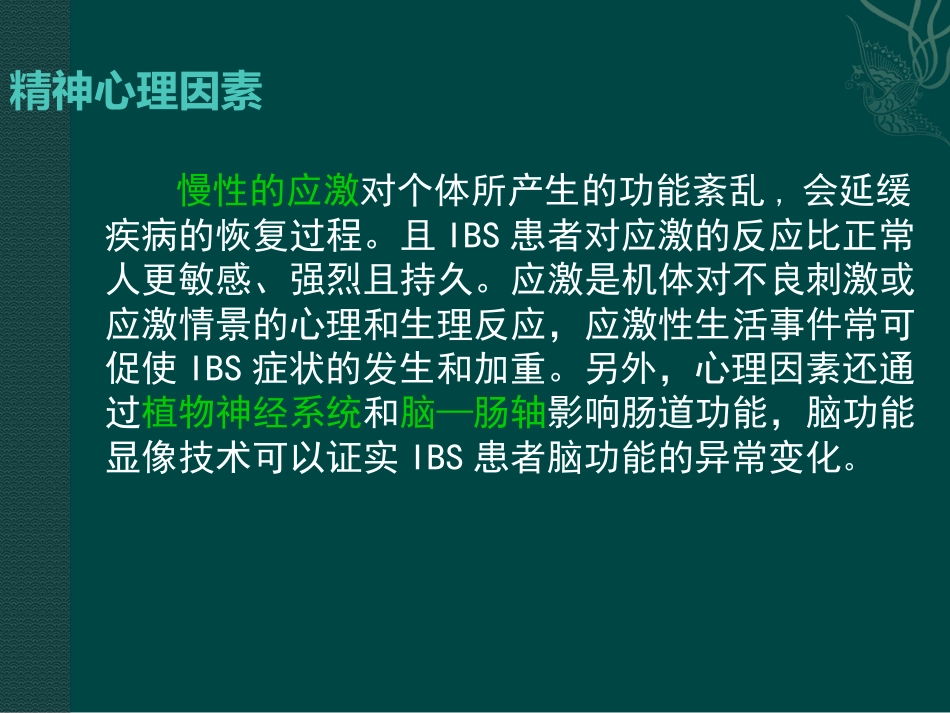 精神心理因素

慢性的应激对个体所产生的功能紊乱，会延缓疾病的恢复过程。且 IBS 患者对应激的反应比正常人更敏感、强烈且持久。应激是机体对不良刺激或应激情景的心理和生理反应，应激性生活事件常可促使 IBS 症状的发生和加重。另外，心理因素还通过植物神经系统和脑—肠轴影响肠道功能，脑功能显像技术可以证实 IBS 患者脑功能的异常变化。